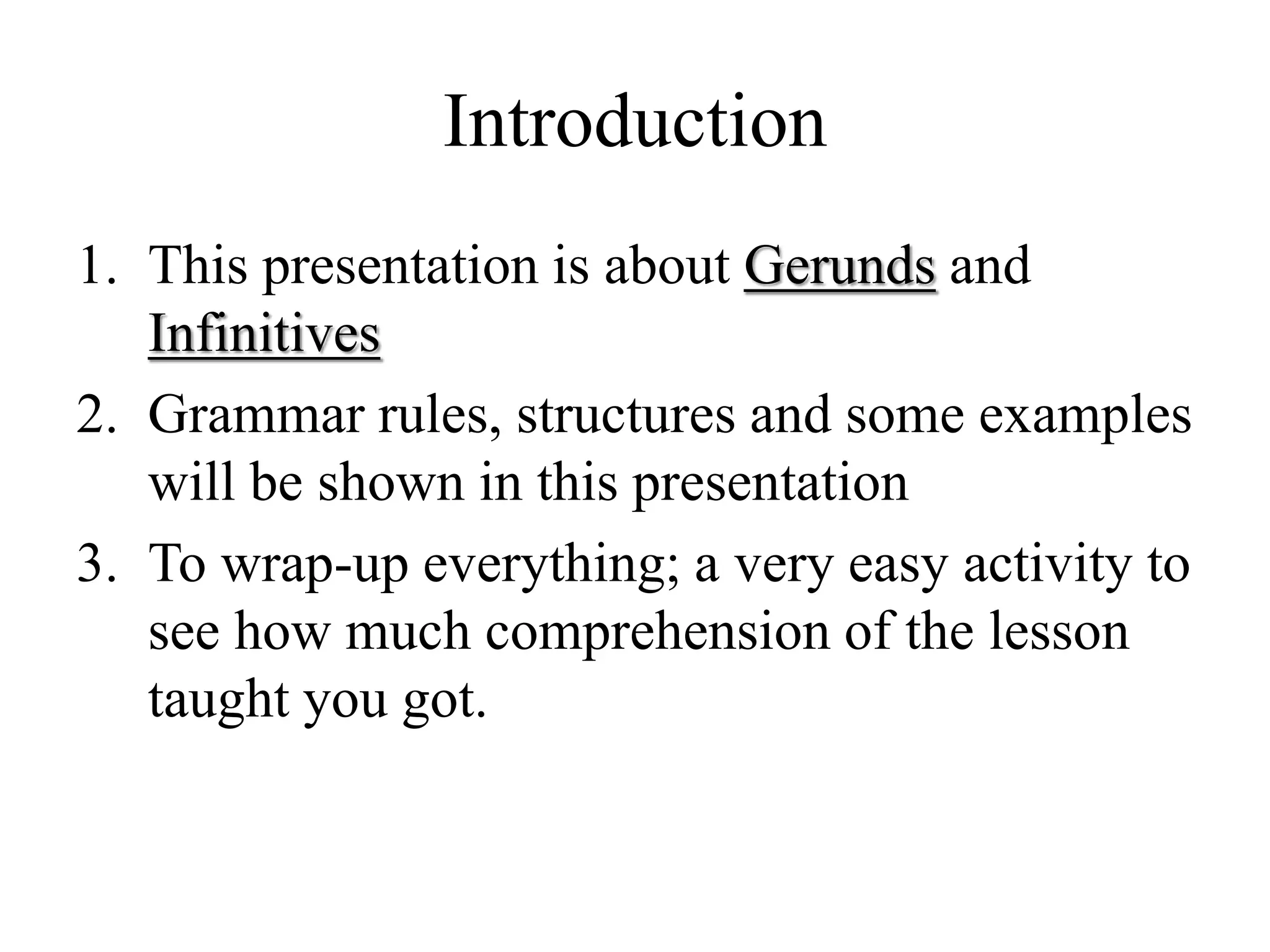 Introduction

1. This presentation is about Gerunds and Infinitives
2. Grammar rules, structures and some examples will be shown in this presentation
3. To wrap-up everything; a very easy activity to see how much comprehension of the lesson taught you got.